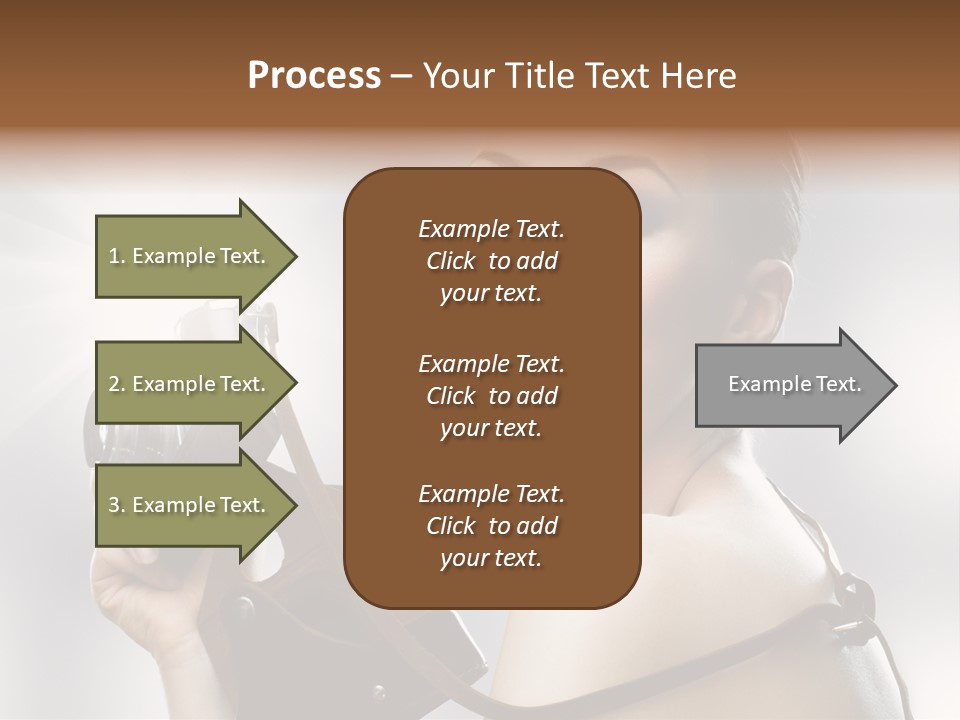 Process – Your Title Text Here

1. Example Text.

2. Example Text.

3. Example Text.

Example Text. Click to add your text.

Example Text. Click to add your text.

Example Text. Click to add your text.

Example Text.